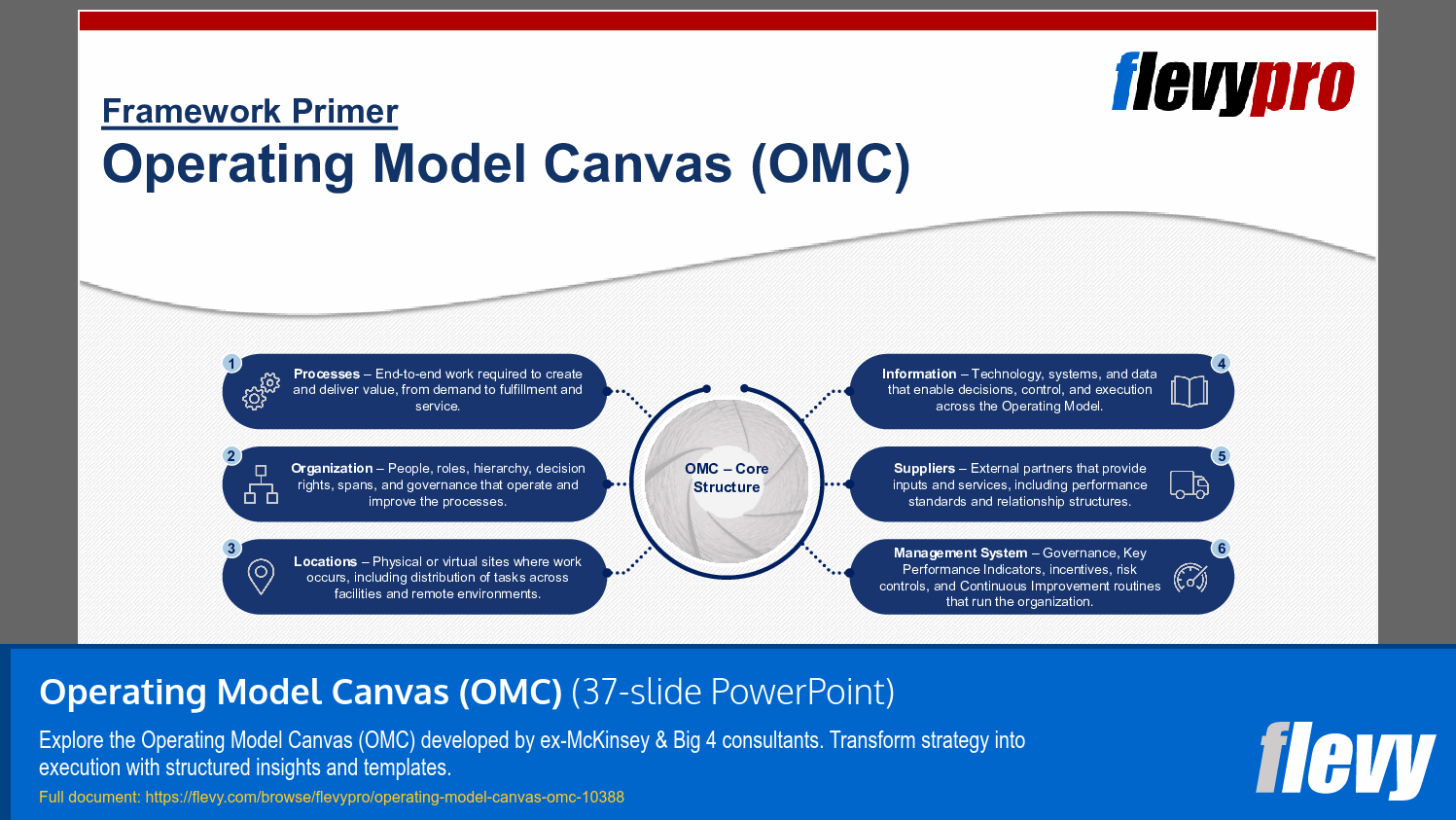 flevypro

Framework Primer

Operating Model Canvas (OMC)

1 Processes – End-to-end work required to create and deliver value, from demand to fulfillment and service.

2 Organization – People, roles, hierarchy, decision rights, spans, and governance that operate and improve the processes.

3 Locations – Physical or virtual sites where work occurs, including distribution of tasks across facilities and remote environments.

OMC – Core Structure

4 Information – Technology, systems, and data that enable decisions, control, and execution across the Operating Model.

5 Suppliers – External partners that provide inputs and services, including performance standards and relationship structures.

6 Management System – Governance, Key Performance Indicators, incentives, risk controls, and Continuous Improvement routines that run the organization.

Operating Model Canvas (OMC) (37-slide PowerPoint)

Explore the Operating Model Canvas (OMC) developed by ex-McKinsey & Big 4 consultants. Transform strategy into execution with structured insights and templates.

Full document: https://flevy.com/browse/flevypro/operating-model-canvas-omc-10388

flevy